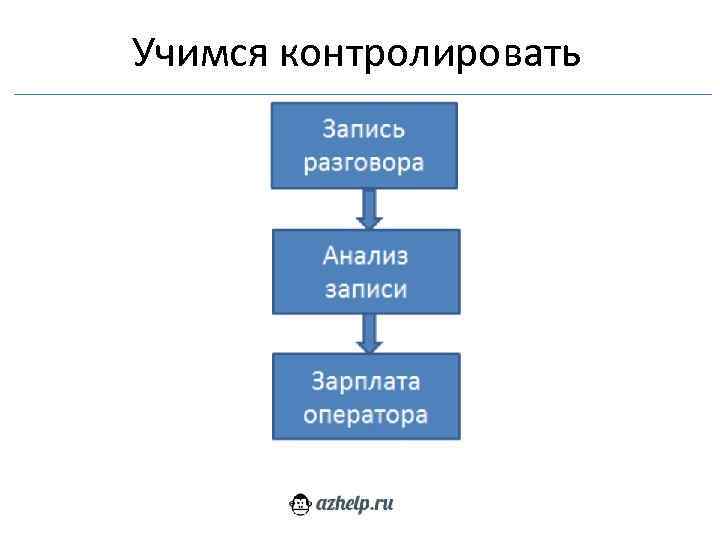 Учимся контролировать

Запись разговора

Анализ записи

Зарплата оператора

azhelp.ru